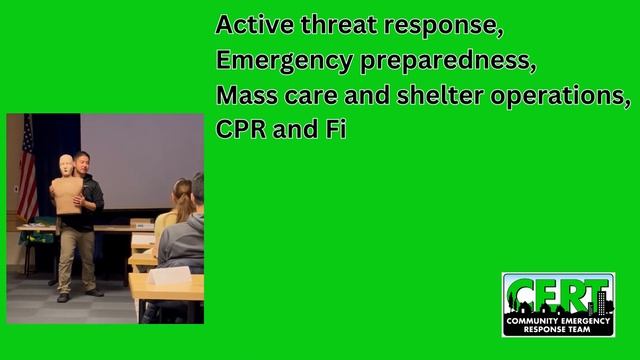 Active threat response,
Emergency preparedness,
Mass care and shelter operations,
CPR and Fi

CERT
COMMUNITY EMERGENCY RESPONSE TEAM